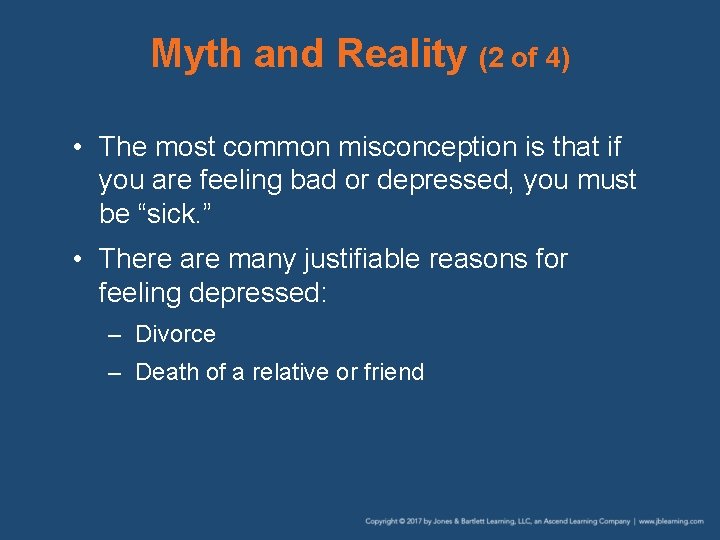 Myth and Reality (2 of 4)

• The most common misconception is that if you are feeling bad or depressed, you must be “sick.”

• There are many justifiable reasons for feeling depressed:

– Divorce

– Death of a relative or friend

Copyright © 2017 by Jones & Bartlett Learning, LLC, an Ascend Learning Company | www.jblearning.com